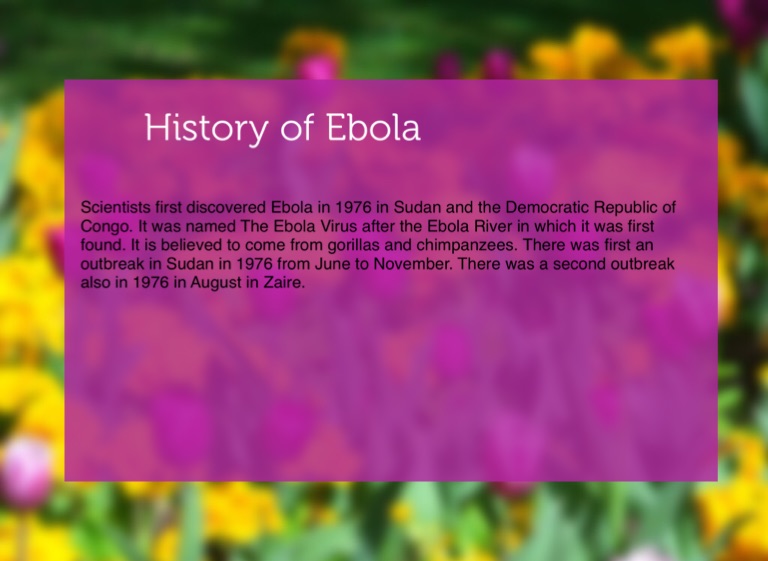 History of Ebola

Scientists first discovered Ebola in 1976 in Sudan and the Democratic Republic of Congo. It was named The Ebola Virus after the Ebola River in which it was first found. It is believed to come from gorillas and chimpanzees. There was first an outbreak in Sudan in 1976 from June to November. There was a second outbreak also in 1976 in August in Zaire.